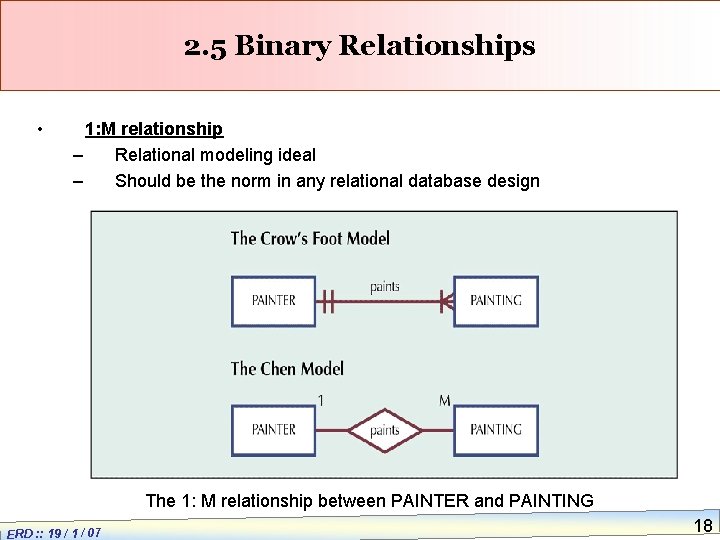 2.5 Binary Relationships

• 1:M relationship
– Relational modeling ideal
– Should be the norm in any relational database design

The Crow's Foot Model

PAINTER paints PAINTING

The Chen Model

1 M

PAINTER paints PAINTING

The 1: M relationship between PAINTER and PAINTING

ERD :: 19 / 1 / 07

18